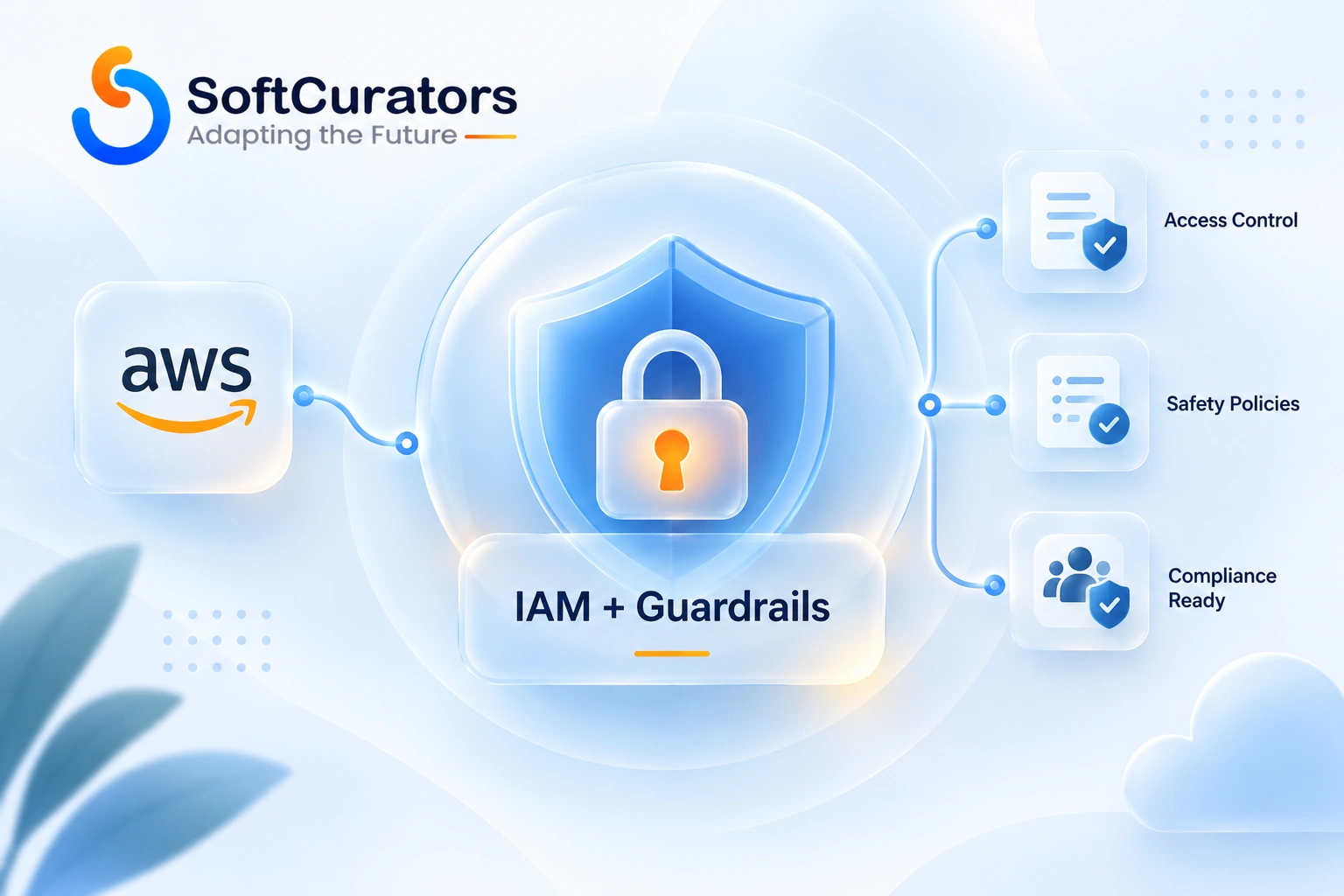 SoftCurators
Adapting the Future

aws

IAM + Guardrails

Access Control

Safety Policies

Compliance Ready